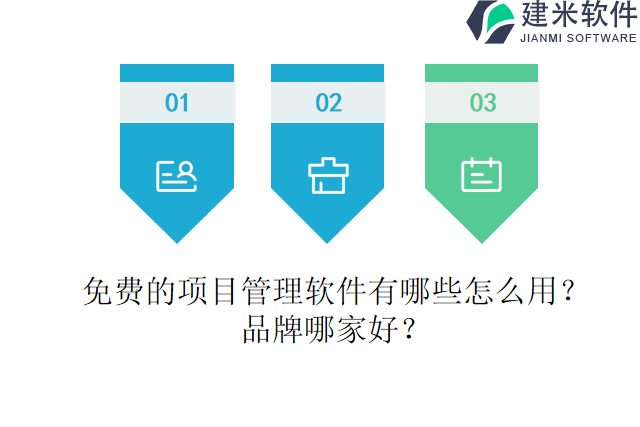 建米软件
JIANMI SOFTWARE

01

02

03

免费的项目管理软件有哪些怎么用？品牌哪家好？